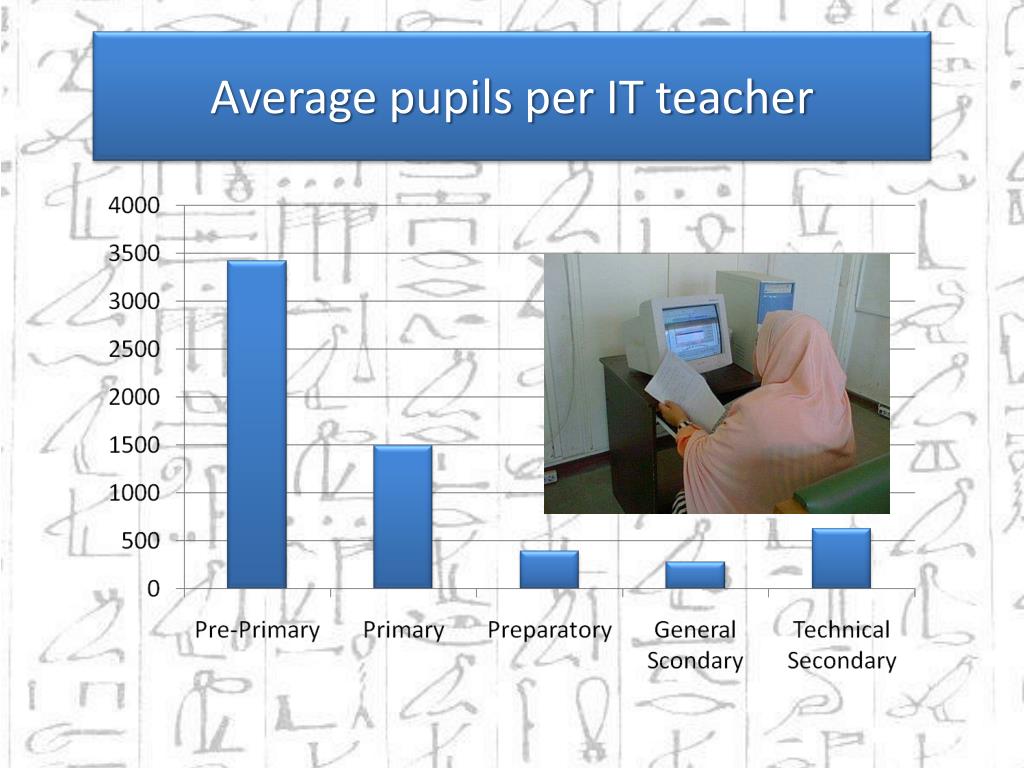 Average pupils per IT teacher

4000
3500
3000
2500
2000
1500
1000
500
0

Pre-Primary
Primary
Preparatory
General Scondary
Technical Secondary